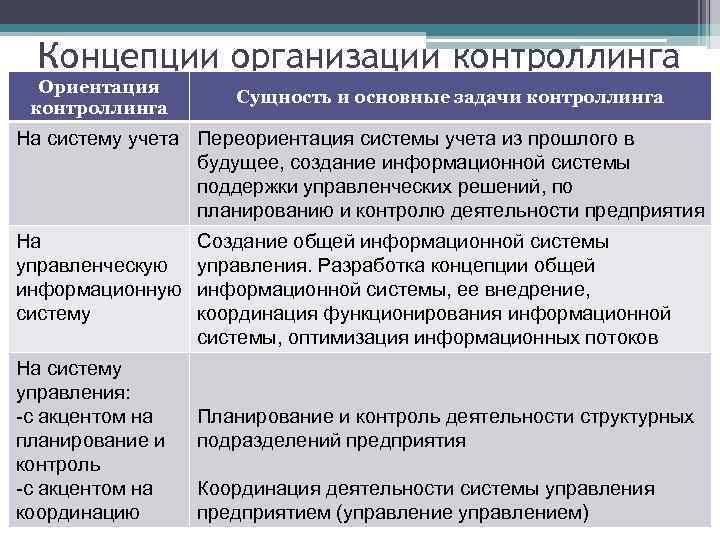 Концепции организации контроллинга

| Ориентация контроллинга | Сущность и основные задачи контроллинга |
|---|---|
| На систему учета | Переориентация системы учета из прошлого в будущее, создание информационной системы поддержки управленческих решений, по планированию и контролю деятельности предприятия |
| На управленческую информационную систему | Создание общей информационной системы управления. Разработка концепции общей информационной системы, ее внедрение, координация функционирования информационной системы, оптимизация информационных потоков |
| На систему управления: -с акцентом на планирование и контроль -с акцентом на координацию | Планирование и контроль деятельности структурных подразделений предприятия Координация деятельности системы управления предприятием (управление управлением) |